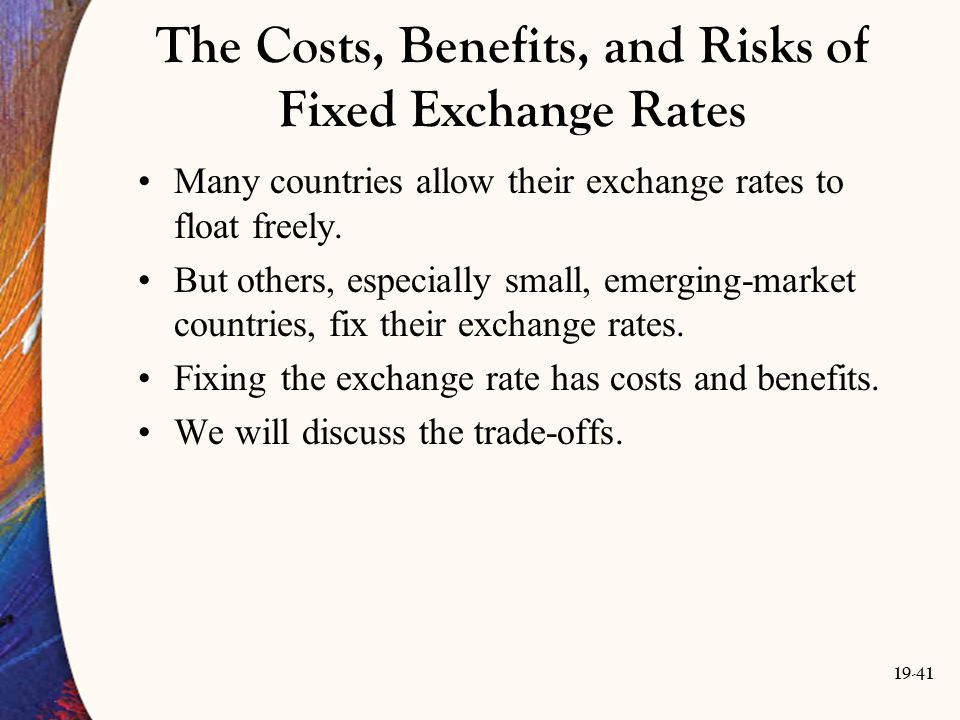 The Costs, Benefits, and Risks of Fixed Exchange Rates

• Many countries allow their exchange rates to float freely.

• But others, especially small, emerging-market countries, fix their exchange rates.

• Fixing the exchange rate has costs and benefits.

• We will discuss the trade-offs.

19-41